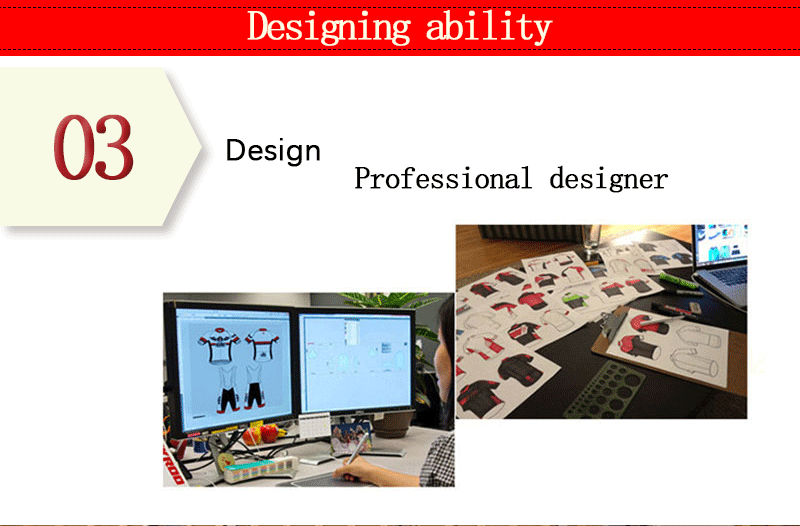 Designing ability

03

Design

Professional designer